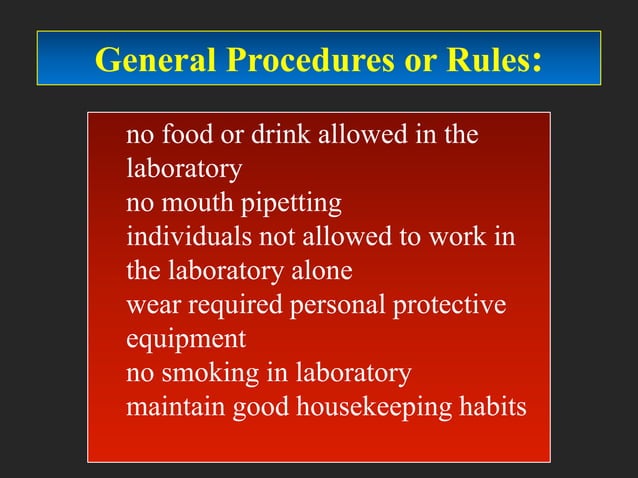 General Procedures or Rules:

no food or drink allowed in the laboratory
no mouth pipetting
individuals not allowed to work in the laboratory alone
wear required personal protective equipment
no smoking in laboratory
maintain good housekeeping habits